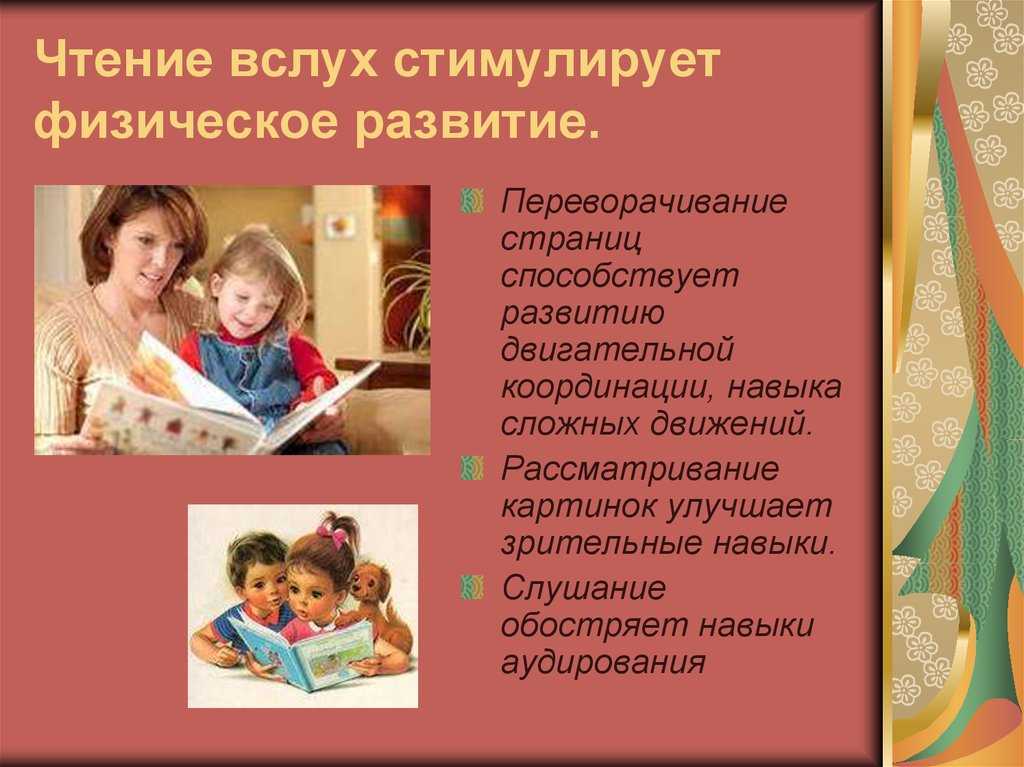 Чтение вслух стимулирует физическое развитие.

Переворачивание страниц способствует развитию двигательной координации, навыка сложных движений.

Рассматривание картинок улучшает зрительные навыки.

Слушание обостряет навыки аудирования